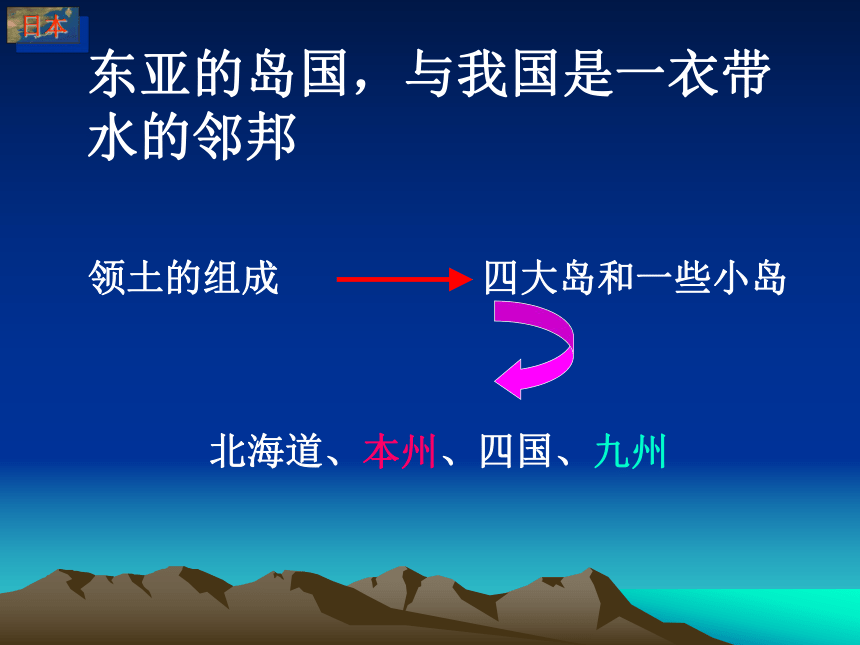 日本

东亚的岛国，与我国是一衣带水的邻邦

领土的组成 四大岛和一些小岛

北海道、本州、四国、九州